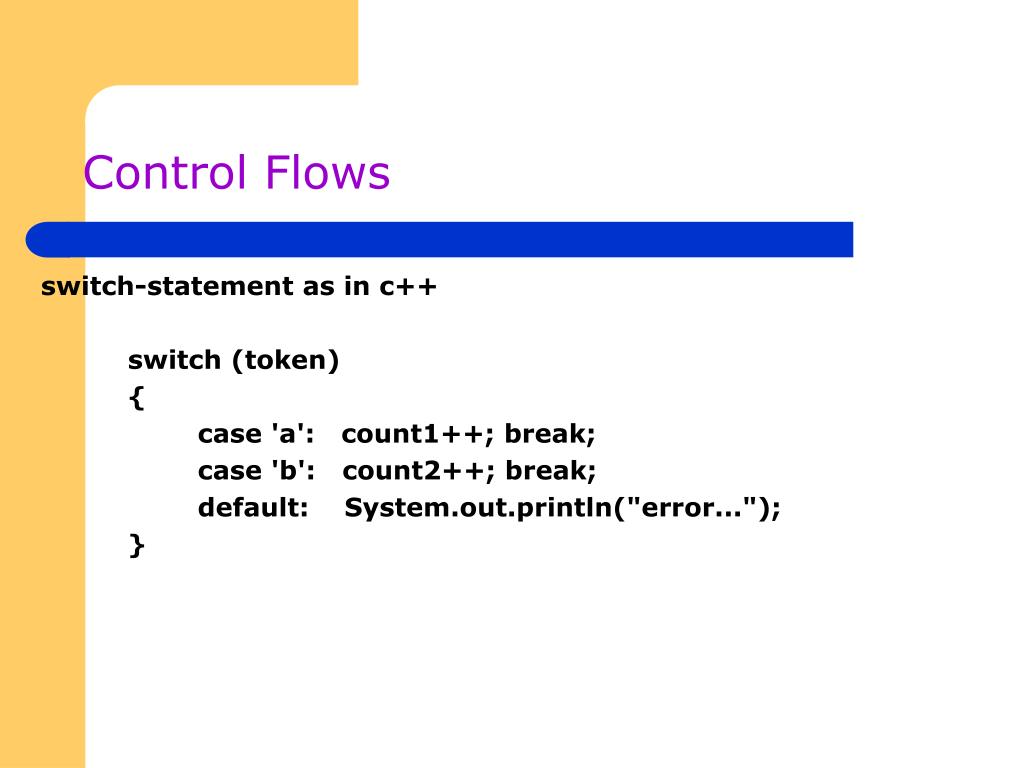 Control Flows

switch-statement as in c++

switch (token)
{
case 'a': count1++; break;
case 'b': count2++; break;
default: System.out.println("error...");
}